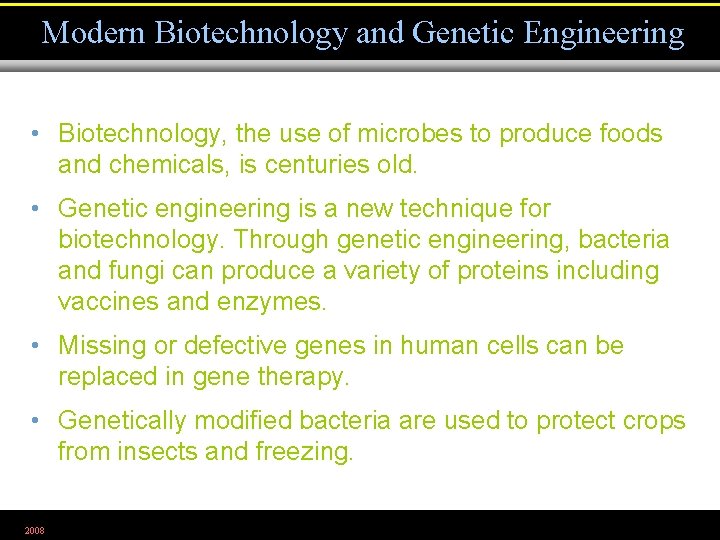 Modern Biotechnology and Genetic Engineering

• Biotechnology, the use of microbes to produce foods and chemicals, is centuries old.

• Genetic engineering is a new technique for biotechnology. Through genetic engineering, bacteria and fungi can produce a variety of proteins including vaccines and enzymes.

• Missing or defective genes in human cells can be replaced in gene therapy.

• Genetically modified bacteria are used to protect crops from insects and freezing.

2008